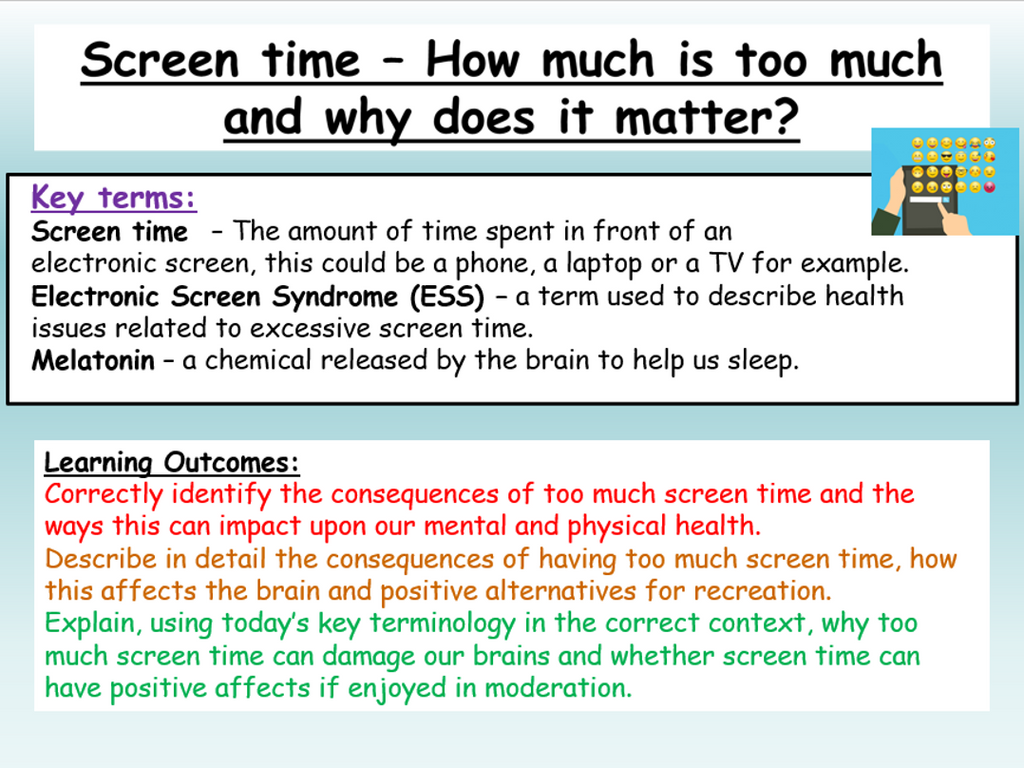 Screen time – How much is too much and why does it matter?

Key terms:
Screen time – The amount of time spent in front of an electronic screen, this could be a phone, a laptop or a TV for example.
Electronic Screen Syndrome (ESS) – a term used to describe health issues related to excessive screen time.
Melatonin – a chemical released by the brain to help us sleep.

Learning Outcomes:
Correctly identify the consequences of too much screen time and the ways this can impact upon our mental and physical health.
Describe in detail the consequences of having too much screen time, how this affects the brain and positive alternatives for recreation.
Explain, using today's key terminology in the correct context, why too much screen time can damage our brains and whether screen time can have positive affects if enjoyed in moderation.